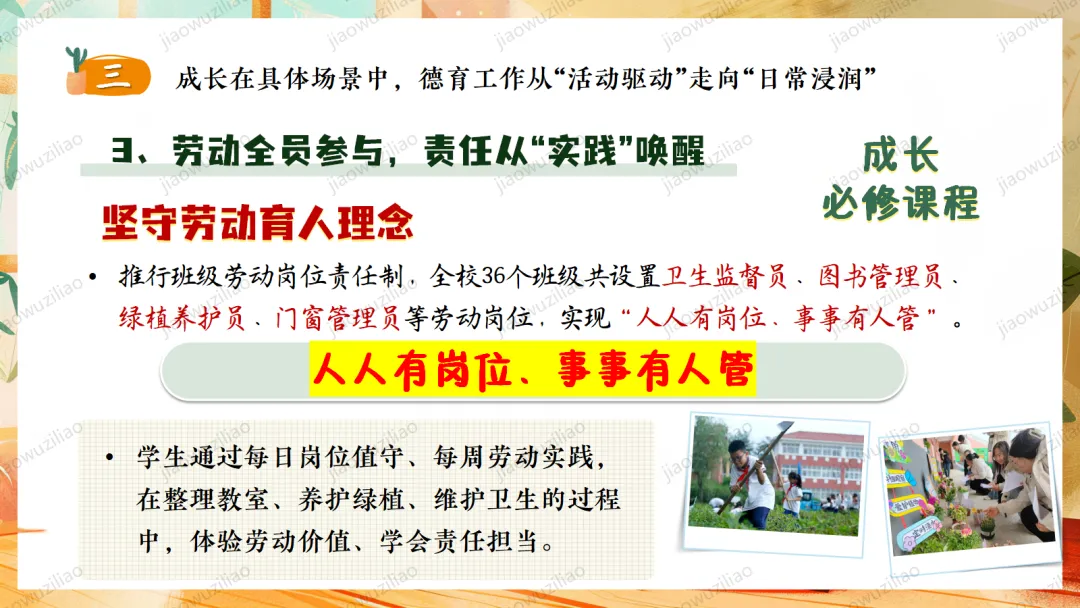 三 成长在具体场景中，德育工作从“活动驱动”走向“日常浸润”

3、劳动全员参与，责任从“实践”唤醒

成长
必修课程

坚守劳动育人理念

• 推行班级劳动岗位责任制，全校36个班级共设置卫生监督员、图书管理员、绿植养护员、门窗管理员等劳动岗位，实现“人人有岗位、事事有人管”。

人人有岗位、事事有人管

• 学生通过每日岗位值守、每周劳动实践，在整理教室、养护绿植、维护卫生的过程中，体验劳动价值、学会责任担当。

jiaowuziliao